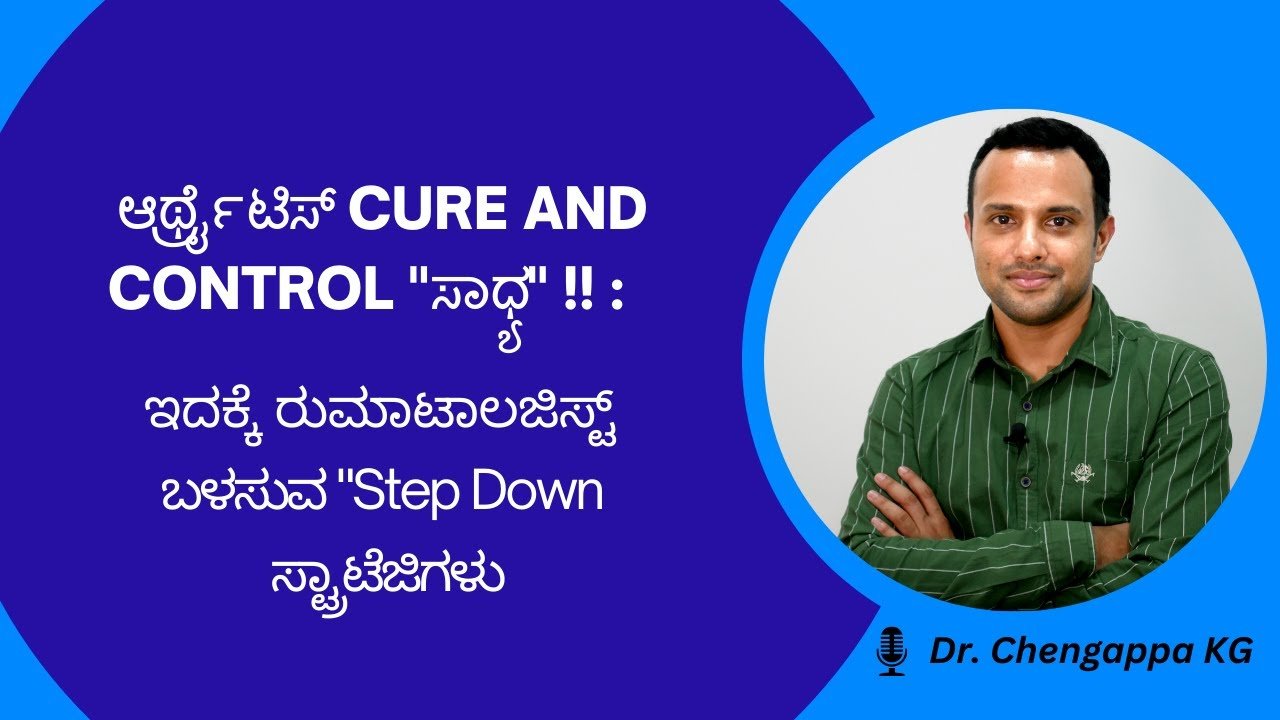 ಆರ್ಥ್ರೈಟಿಸ್ CURE AND CONTROL "ಸಾಧ್ಯ" !! :

ಇದಕ್ಕೆ ರುಮಾಟಾಲಜಿಸ್ಟ್ ಬಳಸುವ "Step Down ಸ್ಟ್ರಾಟೆಜಿಗಳು

Dr. Chengappa KG